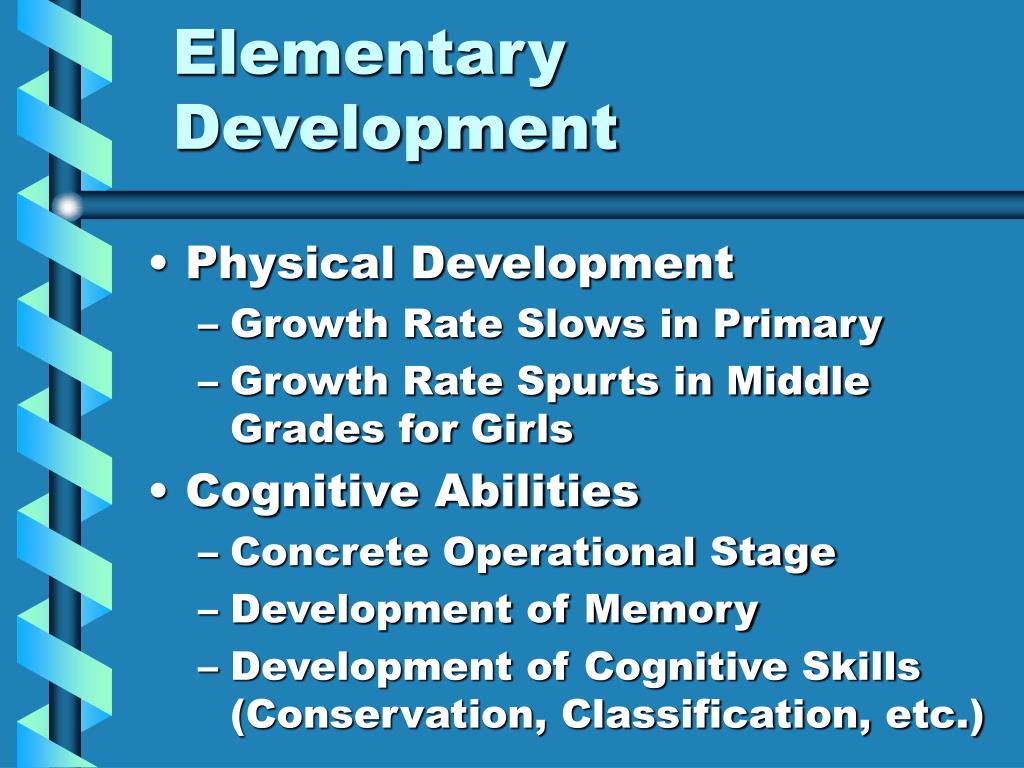 Elementary Development

• Physical Development
– Growth Rate Slows in Primary
– Growth Rate Spurts in Middle Grades for Girls
• Cognitive Abilities
– Concrete Operational Stage
– Development of Memory
– Development of Cognitive Skills (Conservation, Classification, etc.)